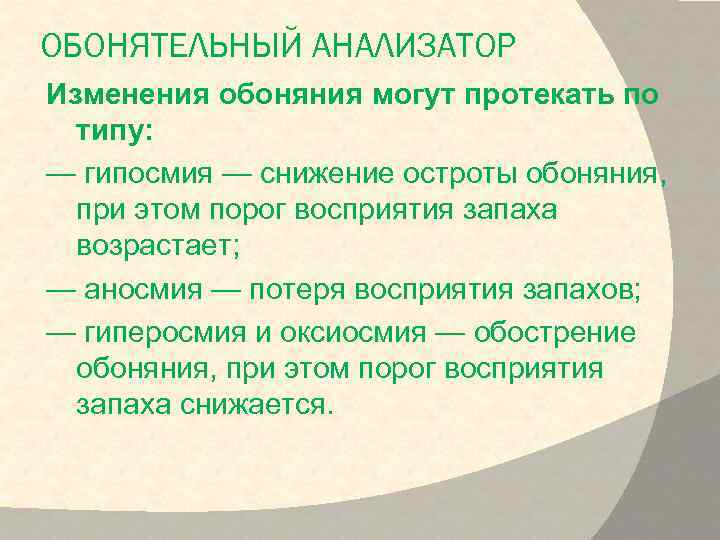 ОБОНЯТЕЛЬНЫЙ АНАЛИЗАТОР

Изменения обоняния могут протекать по типу:

— гипосмия — снижение остроты обоняния, при этом порог восприятия запаха возрастает;

— аносмия — потеря восприятия запахов;

— гиперосмия и оксиосмия — обострение обоняния, при этом порог восприятия запаха снижается.